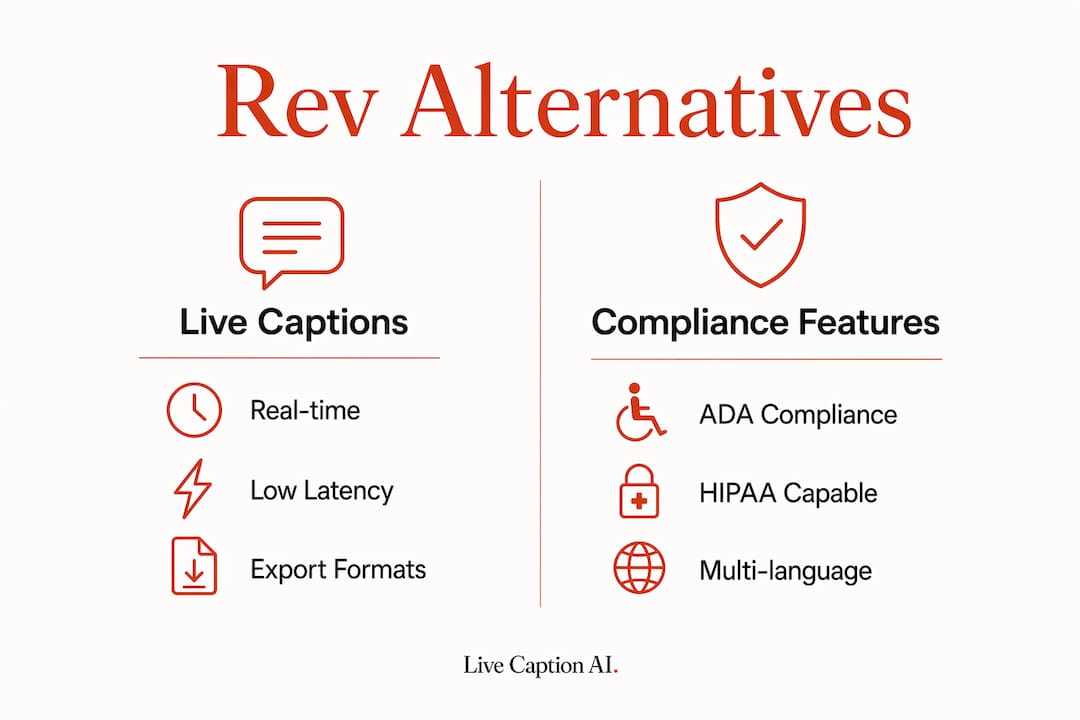 Rev Alternatives

Live Captions

Real-time

Low Latency

Export Formats

Compliance Features

ADA Compliance

HIPAA Capable

Multi-language

Live Caption AI.